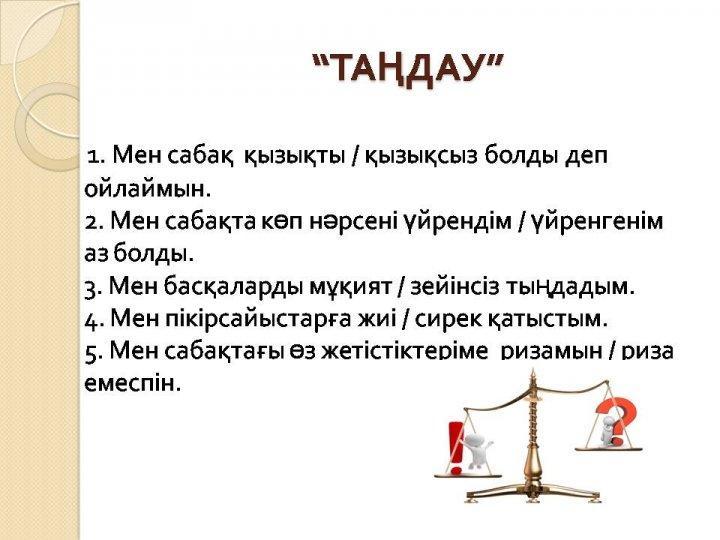 “ТАҢДАУ”

1. Мен сабақ қызықты / қызықсыз болды деп ойлаймын.
2. Мен сабақта көп нәрсені үйрендім / үйренгенім аз болды.
3. Мен басқаларды мұқият / зейінсіз тыңдадым.
4. Мен пікірсайыстарға жиі / сирек қатыстым.
5. Мен сабақтағы өз жетістіктеріме ризамын / риза емеспін.